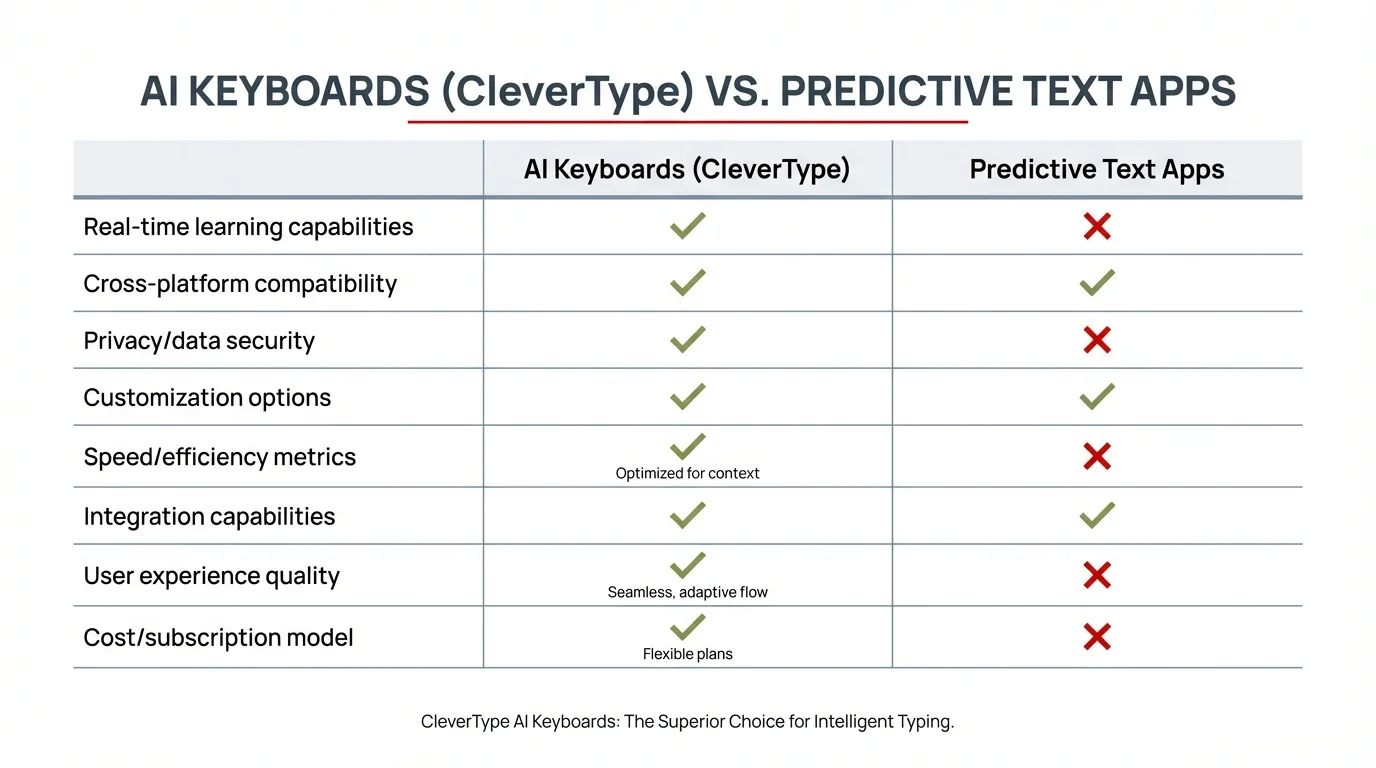 AI KEYBOARDS (CleverType) VS. PREDICTIVE TEXT APPS

| | AI Keyboards (CleverType) | Predictive Text Apps |
|---|---|---|
| Real-time learning capabilities | ✓ | ✗ |
| Cross-platform compatibility | ✓ | ✓ |
| Privacy/data security | ✓ | ✗ |
| Customization options | ✓ | ✓ |
| Speed/efficiency metrics | ✓ Optimized for context | ✗ |
| Integration capabilities | ✓ | ✓ |
| User experience quality | ✓ Seamless, adaptive flow | ✗ |
| Cost/subscription model | ✓ Flexible plans | ✗ |

CleverType AI Keyboards: The Superior Choice for Intelligent Typing.